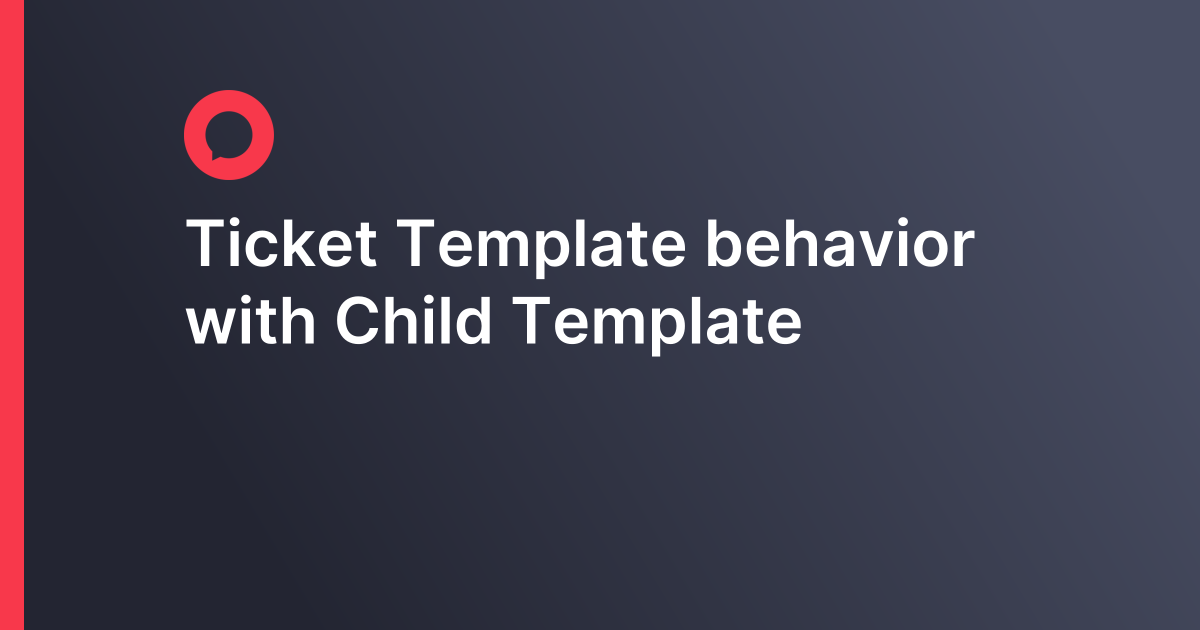 Ticket Template behavior with Child Template